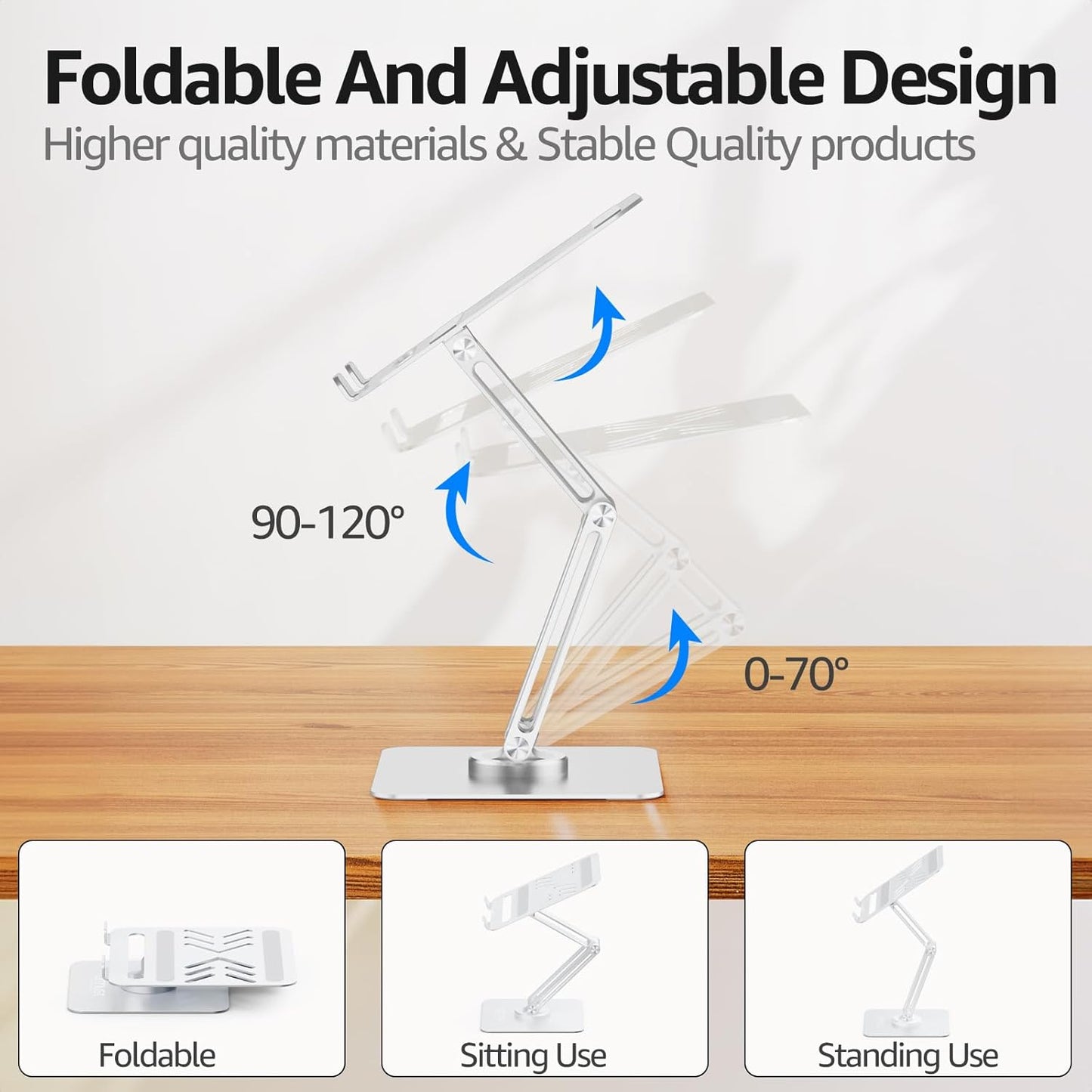 Foldable And Adjustable Design

Higher quality materials & Stable Quality products

90-120°

0-70°

Foldable

Sitting Use

Standing Use